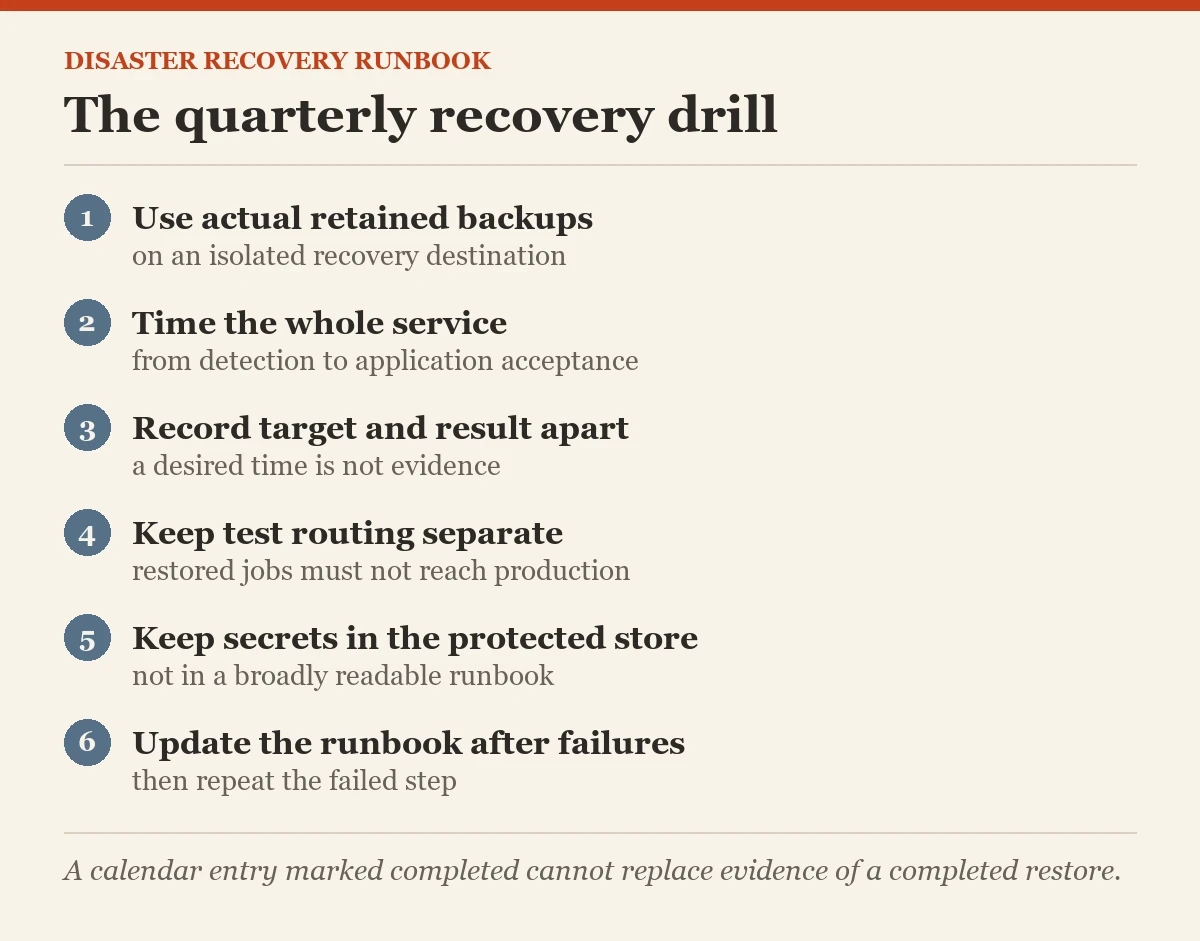 DISASTER RECOVERY RUNBOOK

The quarterly recovery drill

1 Use actual retained backups
on an isolated recovery destination

2 Time the whole service
from detection to application acceptance

3 Record target and result apart
a desired time is not evidence

4 Keep test routing separate
restored jobs must not reach production

5 Keep secrets in the protected store
not in a broadly readable runbook

6 Update the runbook after failures
then repeat the failed step

A calendar entry marked completed cannot replace evidence of a completed restore.